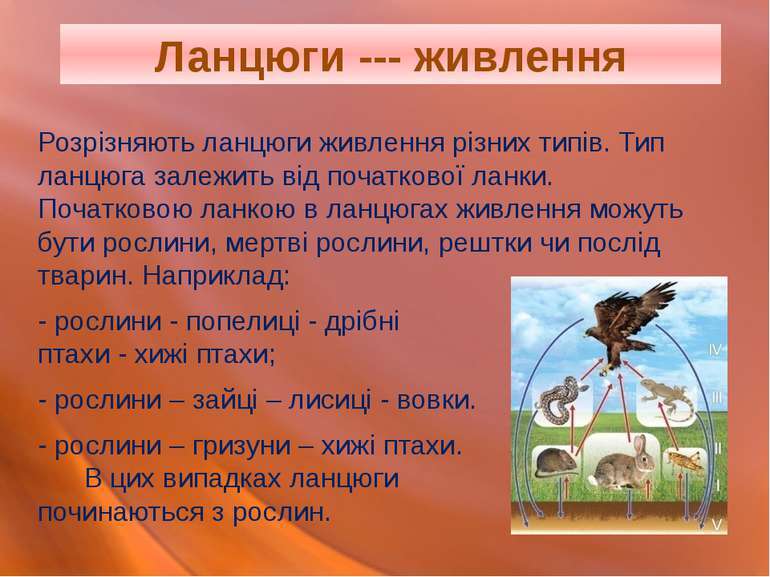 Ланцюги --- живлення

Розрізняють ланцюги живлення різних типів. Тип ланцюга залежить від початкової ланки. Початковою ланкою в ланцюгах живлення можуть бути рослини, мертві рослини, рештки чи послід тварин. Наприклад:

- рослини - попелиці - дрібні птахи - хижі птахи;

- рослини – зайці – лисиці - вовки.

- рослини – гризуни – хижі птахи.

В цих випадках ланцюги починаються з рослин.

IV
III
II
I
V